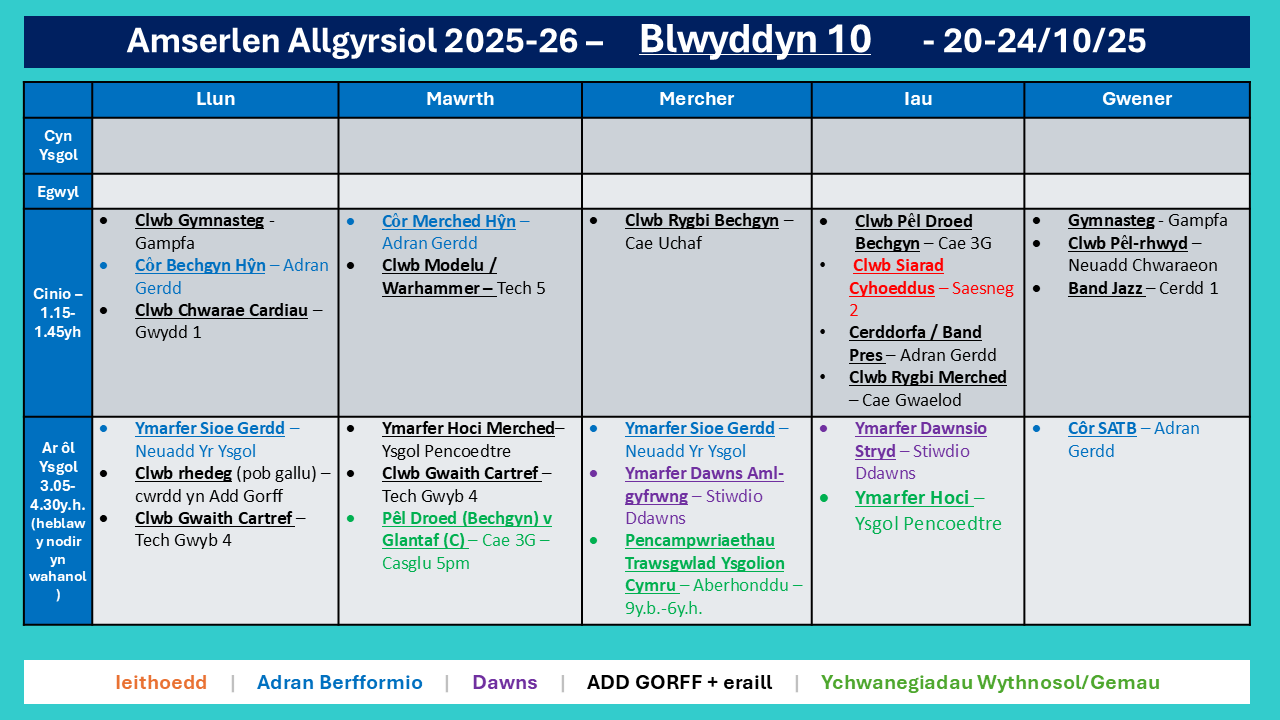 Amserlen Allgyrsiol 2025-26 – Blwyddyn 10 - 20-24/10/25

| | Llun | Mawrth | Mercher | Iau | Gwener |
|---|---|---|---|---|---|
| Cyn Ysgol | | | | | |
| Egwyl | | | | | |
| Cinio – 1.15-1.45yh | • Clwb Gymnasteg - Gampfa • Côr Bechgyn Hŷn – Adran Gerdd • Clwb Chwarae Cardiau – Gwydd 1 | • Côr Merched Hŷn – Adran Gerdd • Clwb Modelu / Warhammer – Tech 5 | • Clwb Rygbi Bechgyn – Cae Uchaf | • Clwb Pêl Droed Bechgyn – Cae 3G • Clwb Siarad Cyhoeddus – Saesneg 2 • Cerddorfa / Band Pres – Adran Gerdd • Clwb Rygbi Merched – Cae Gwaelod | • Gymnasteg - Gampfa • Clwb Pêl-rhwyd – Neuadd Chwaraeon • Band Jazz – Cerdd 1 |
| Ar ôl Ysgol 3.05-4.30y.h. (heblaw y nodir yn wahanol) | • Ymarfer Sioe Gerdd – Neuadd Yr Ysgol • Clwb rhedeg (pob gallu) – cwrdd yn Add Gorff • Clwb Gwaith Cartref – Tech Gwyb 4 | • Ymarfer Hoci Merched– Ysgol Pencoedtre • Clwb Gwaith Cartref – Tech Gwyb 4 • Pêl Droed (Bechgyn) v Glantaf (C) – Cae 3G – Casglu 5pm | • Ymarfer Sioe Gerdd – Neuadd Yr Ysgol • Ymarfer Dawns Aml-gyfrwng – Stiwdio Ddawns • Pencampwriaethau Trawsgwlad Ysgolion Cymru – Aberhonddu – 9y.b.-6y.h. | • Ymarfer Dawnsio Stryd – Stiwdio Ddawns • Ymarfer Hoci – Ysgol Pencoedtre | • Côr SATB – Adran Gerdd |

Ieithoedd | Adran Berfformio | Dawns | ADD GORFF + eraill | Ychwanegiadau Wythnosol/Gemau